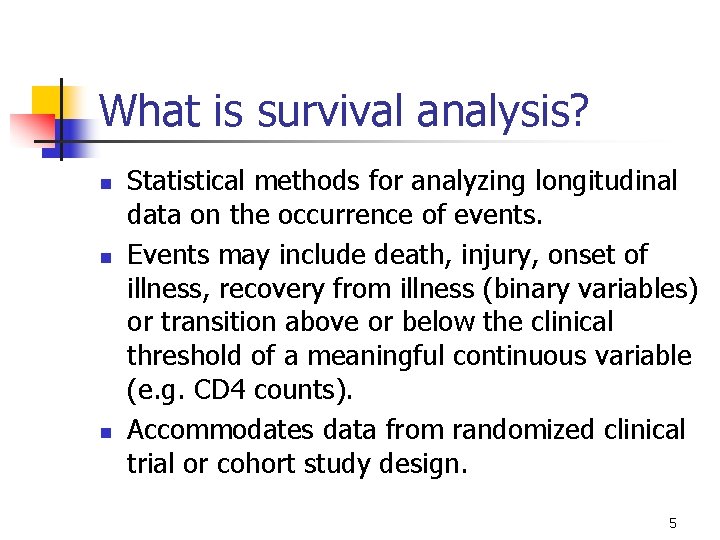 What is survival analysis?

- Statistical methods for analyzing longitudinal data on the occurrence of events.
- Events may include death, injury, onset of illness, recovery from illness (binary variables) or transition above or below the clinical threshold of a meaningful continuous variable (e.g. CD4 counts).
- Accommodates data from randomized clinical trial or cohort study design.

5